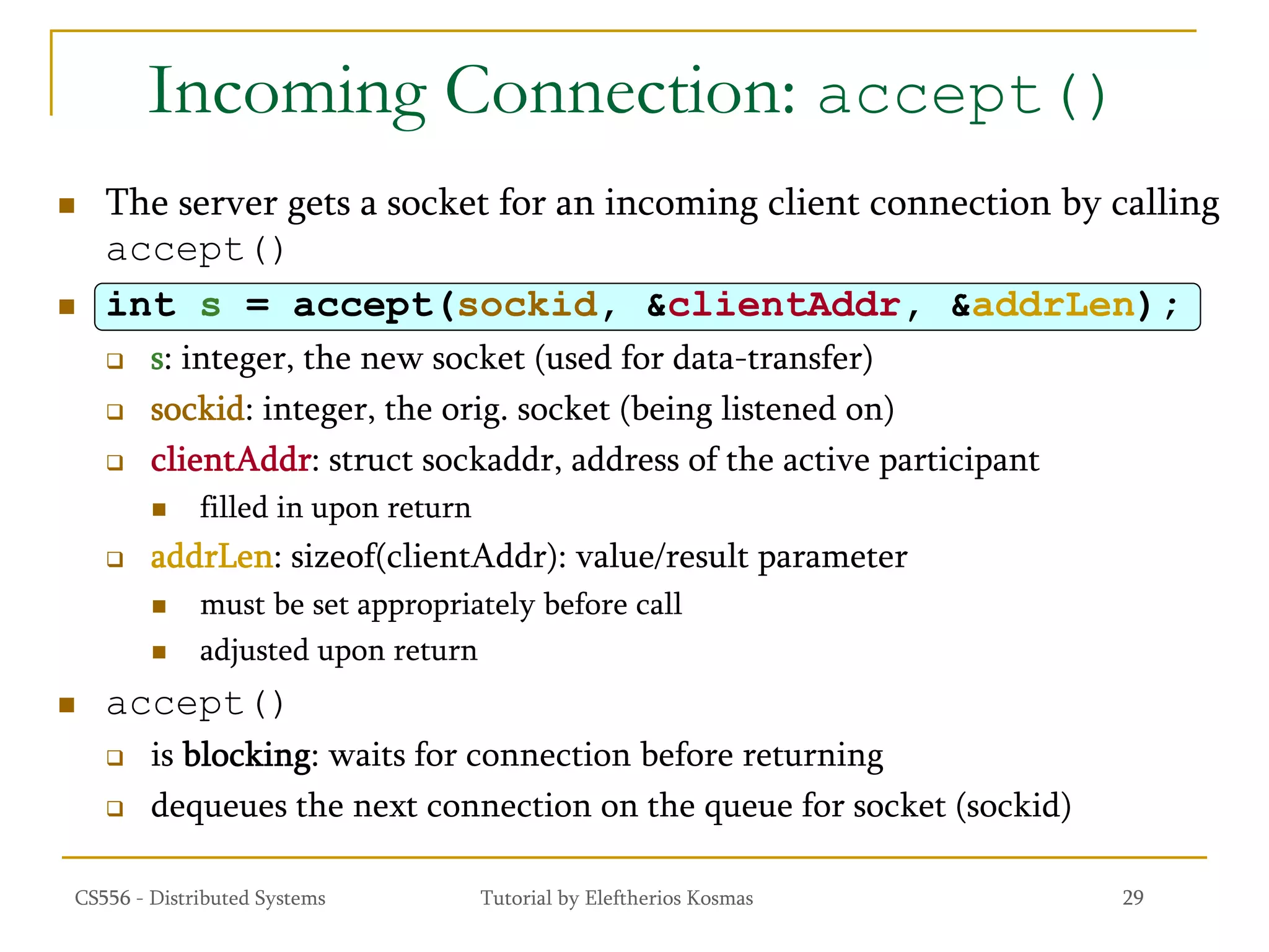 Incoming Connection: accept()

The server gets a socket for an incoming client connection by calling accept()

int s = accept(sockid, &clientAddr, &addrLen);

s: integer, the new socket (used for data-transfer)

sockid: integer, the orig. socket (being listened on)

clientAddr: struct sockaddr, address of the active participant

filled in upon return

addrLen: sizeof(clientAddr): value/result parameter

must be set appropriately before call

adjusted upon return

accept()

is blocking: waits for connection before returning

dequeues the next connection on the queue for socket (sockid)

CS556 - Distributed Systems

Tutorial by Eleftherios Kosmas

29